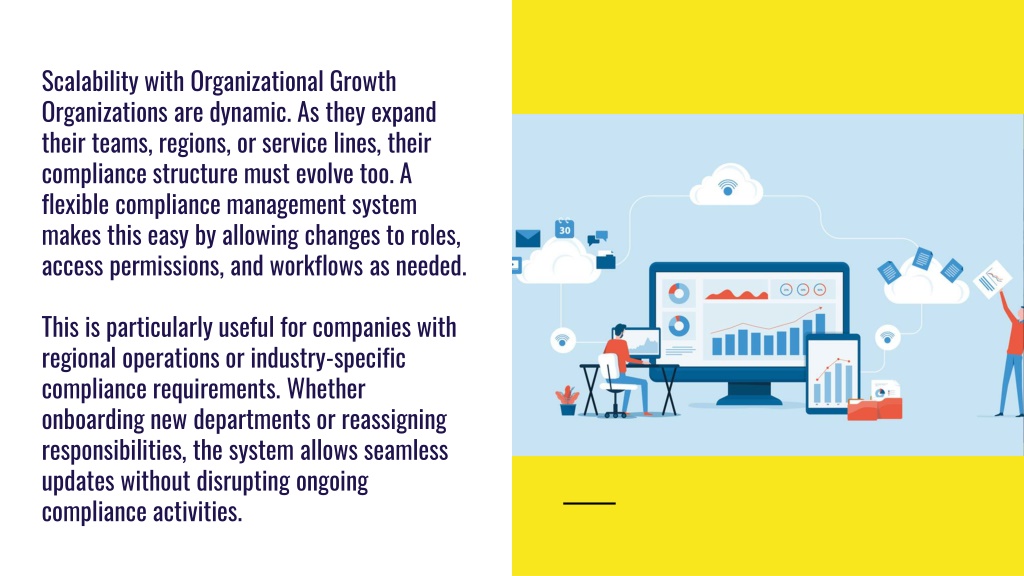 Scalability with Organizational Growth
Organizations are dynamic. As they expand their teams, regions, or service lines, their compliance structure must evolve too. A flexible compliance management system makes this easy by allowing changes to roles, access permissions, and workflows as needed.

This is particularly useful for companies with regional operations or industry-specific compliance requirements. Whether onboarding new departments or reassigning responsibilities, the system allows seamless updates without disrupting ongoing compliance activities.

30